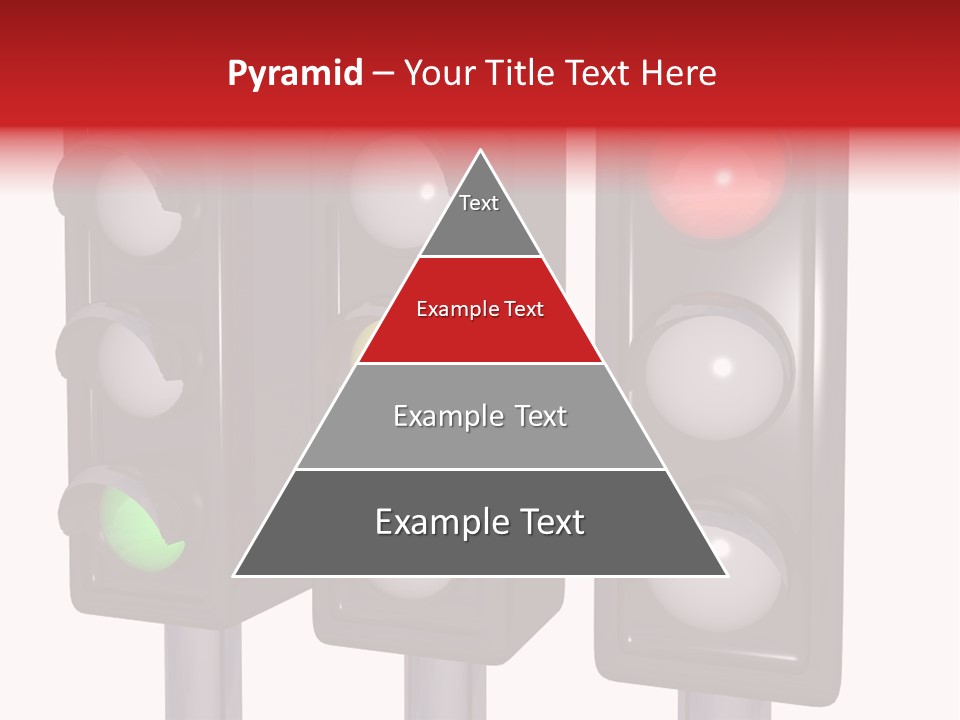 Pyramid – Your Title Text Here

Text

Example Text

Example Text

Example Text